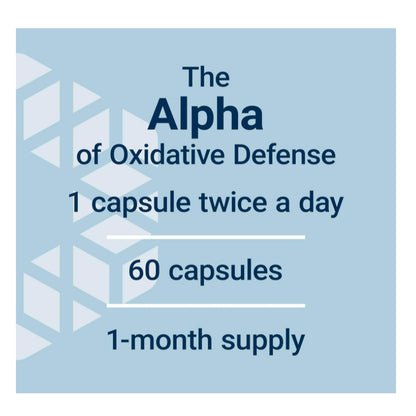 The
Alpha
of Oxidative Defense

1 capsule twice a day

60 capsules

1-month supply